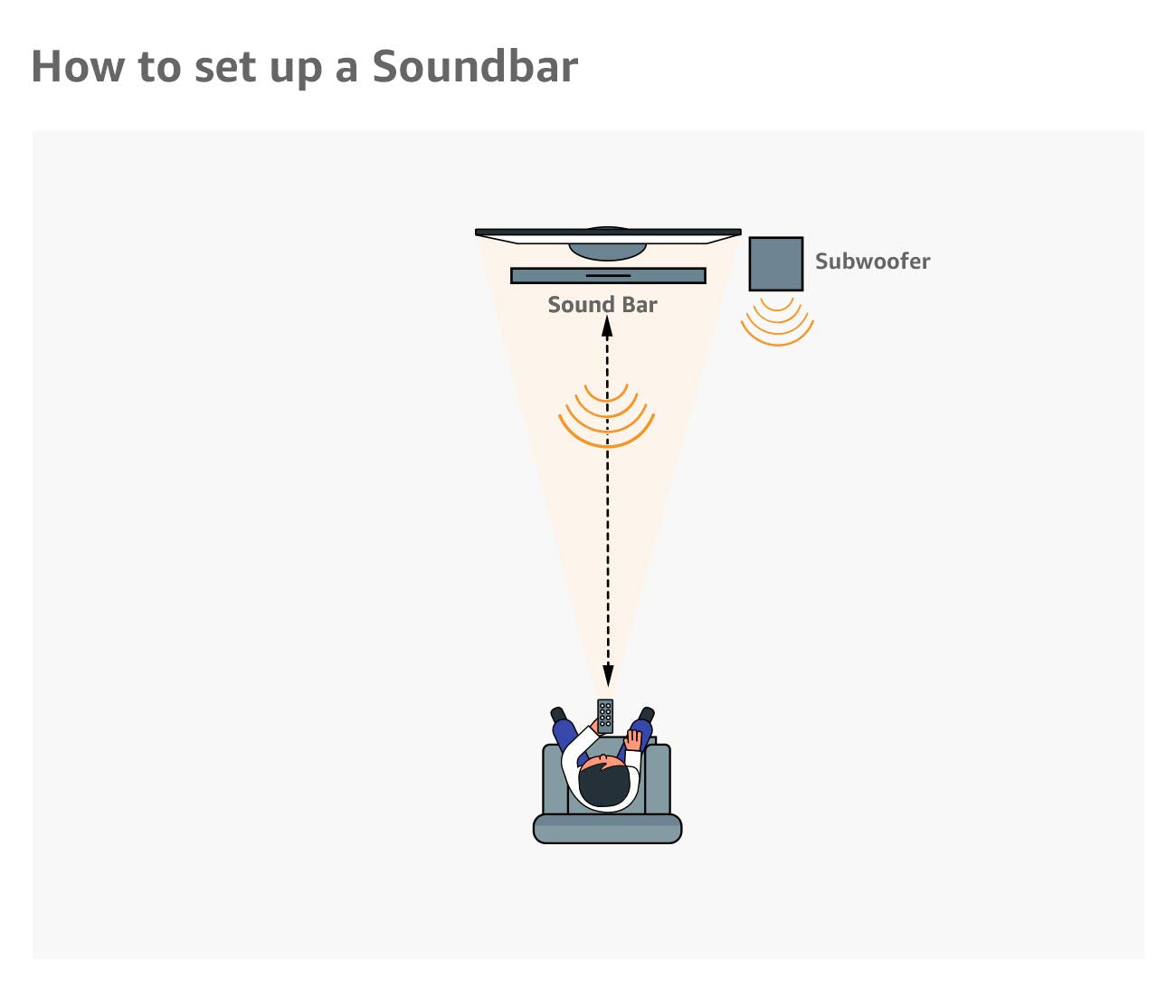 How to set up a Soundbar

Subwoofer

Sound Bar